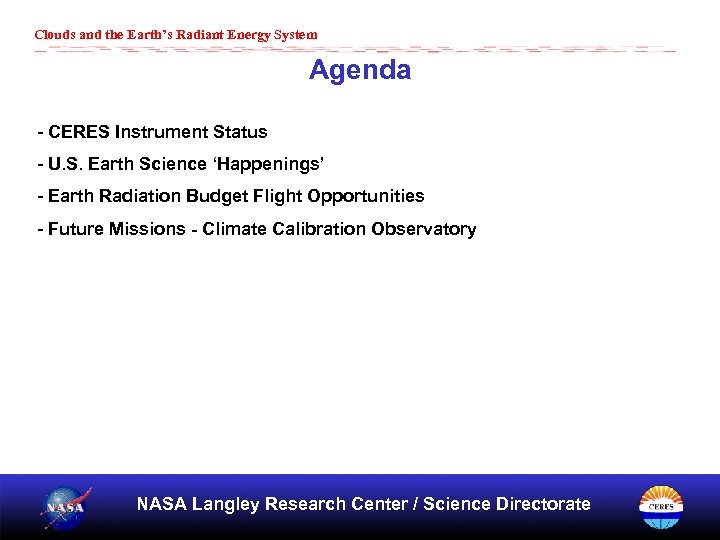 Clouds and the Earth's Radiant Energy System

Agenda

- CERES Instrument Status

- U.S. Earth Science 'Happenings'

- Earth Radiation Budget Flight Opportunities

- Future Missions - Climate Calibration Observatory

NASA

NASA Langley Research Center / Science Directorate

CERES